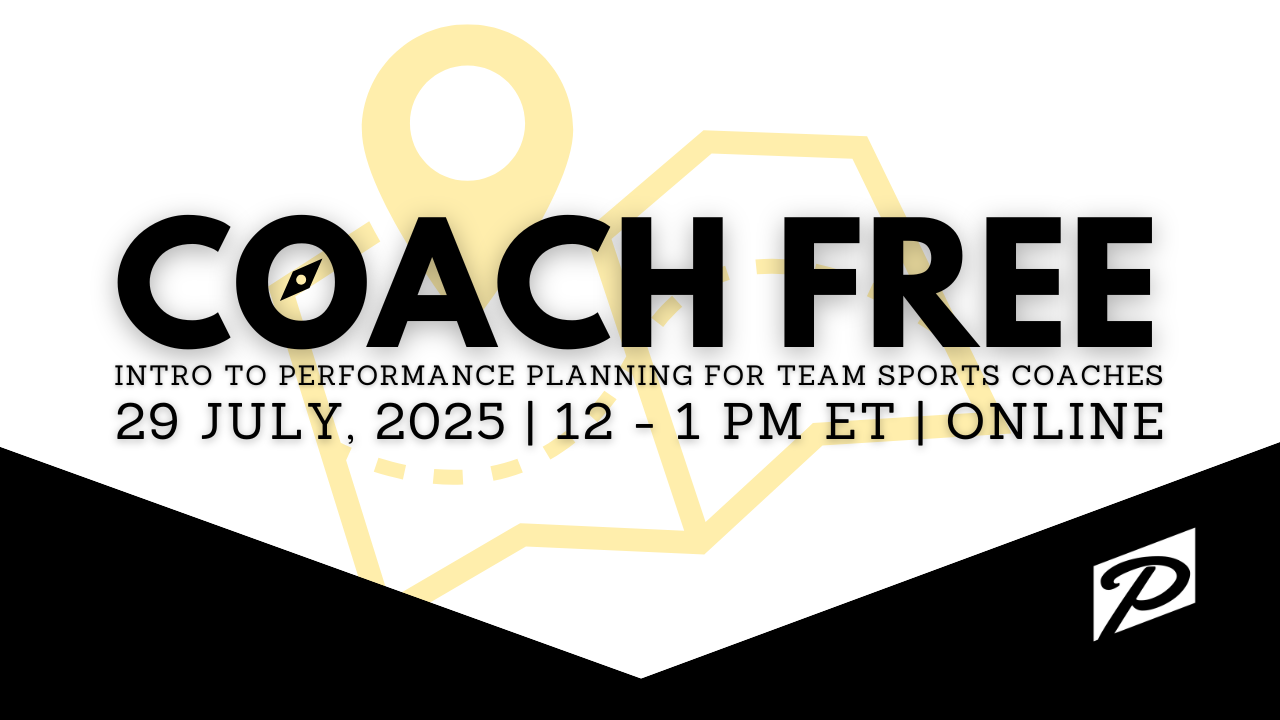 COACH FREE
INTRO TO PERFORMANCE PLANNING FOR TEAM SPORTS COACHES
29 JULY, 2025 | 12 - 1 PM ET | ONLINE
P